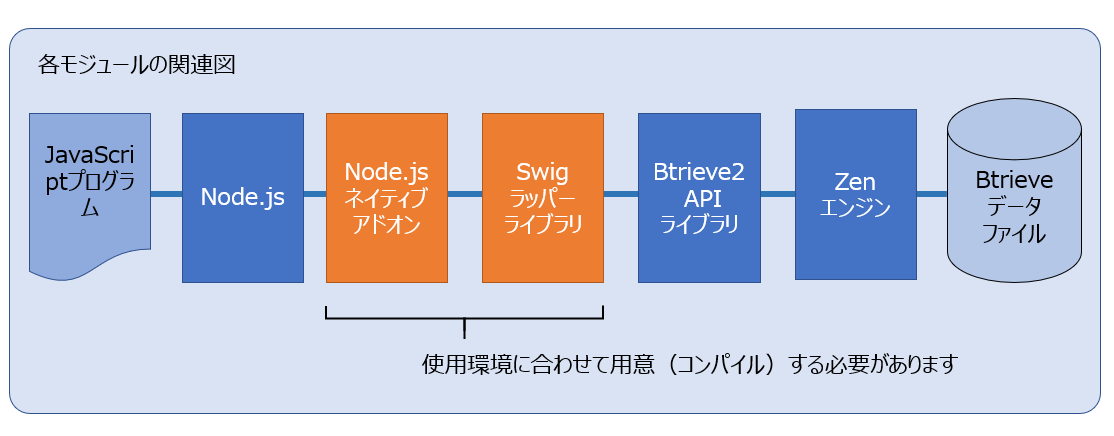 各モジュールの関連図

JavaScriptプログラム

Node.js

Node.js
ネイティブ
アドオン

Swig
ラッパー
ライブラリ

Btrieve2
API
ライブラリ

Zen
エンジン

Btrieve
データ
ファイル

使用環境に合わせて用意（コンパイル）する必要があります